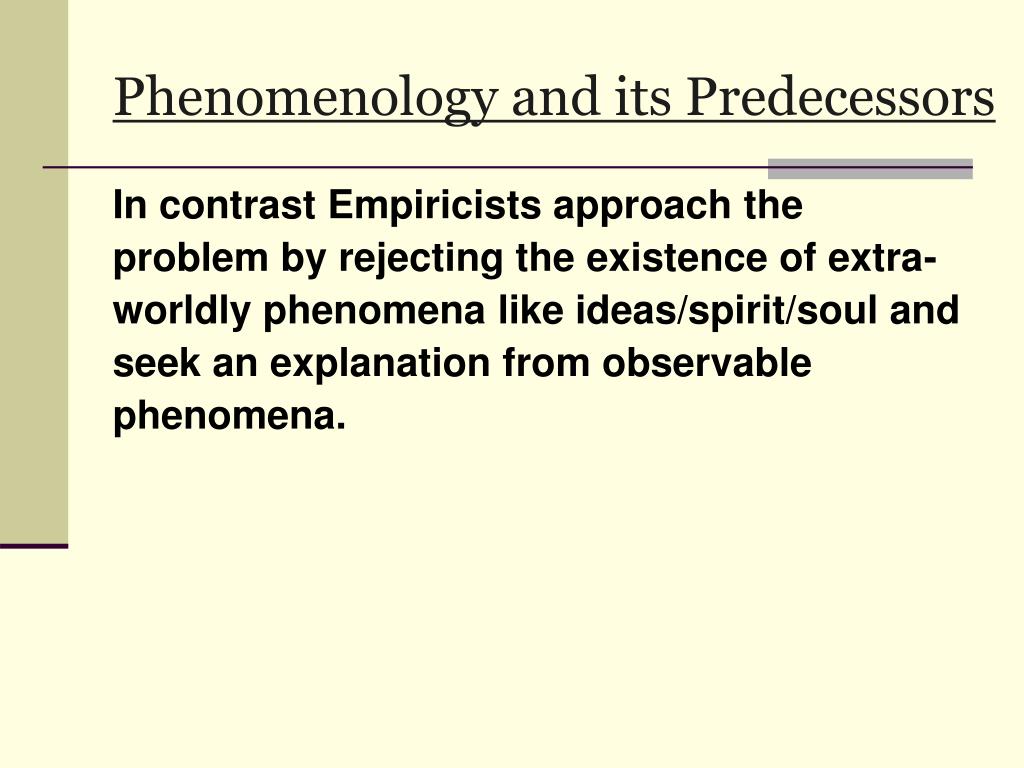 Phenomenology and its Predecessors

In contrast Empiricists approach the problem by rejecting the existence of extra-worldly phenomena like ideas/spirit/soul and seek an explanation from observable phenomena.